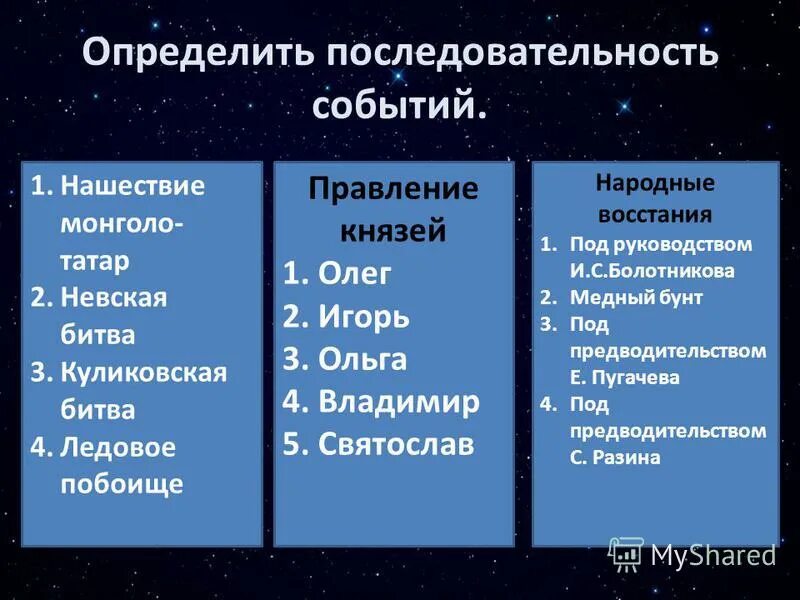 Определить последовательность событий.

1. Нашествие монголо-татар
2. Невская битва
3. Куликовская битва
4. Ледовое побоище

Правление князей
1. Олег
2. Игорь
3. Ольга
4. Владимир
5. Святослав

Народные восстания
1. Под руководством И.С.Болотникова
2. Медный бунт
3. Под предводительством Е. Пугачева
4. Под предводительством С. Разина

MyShared